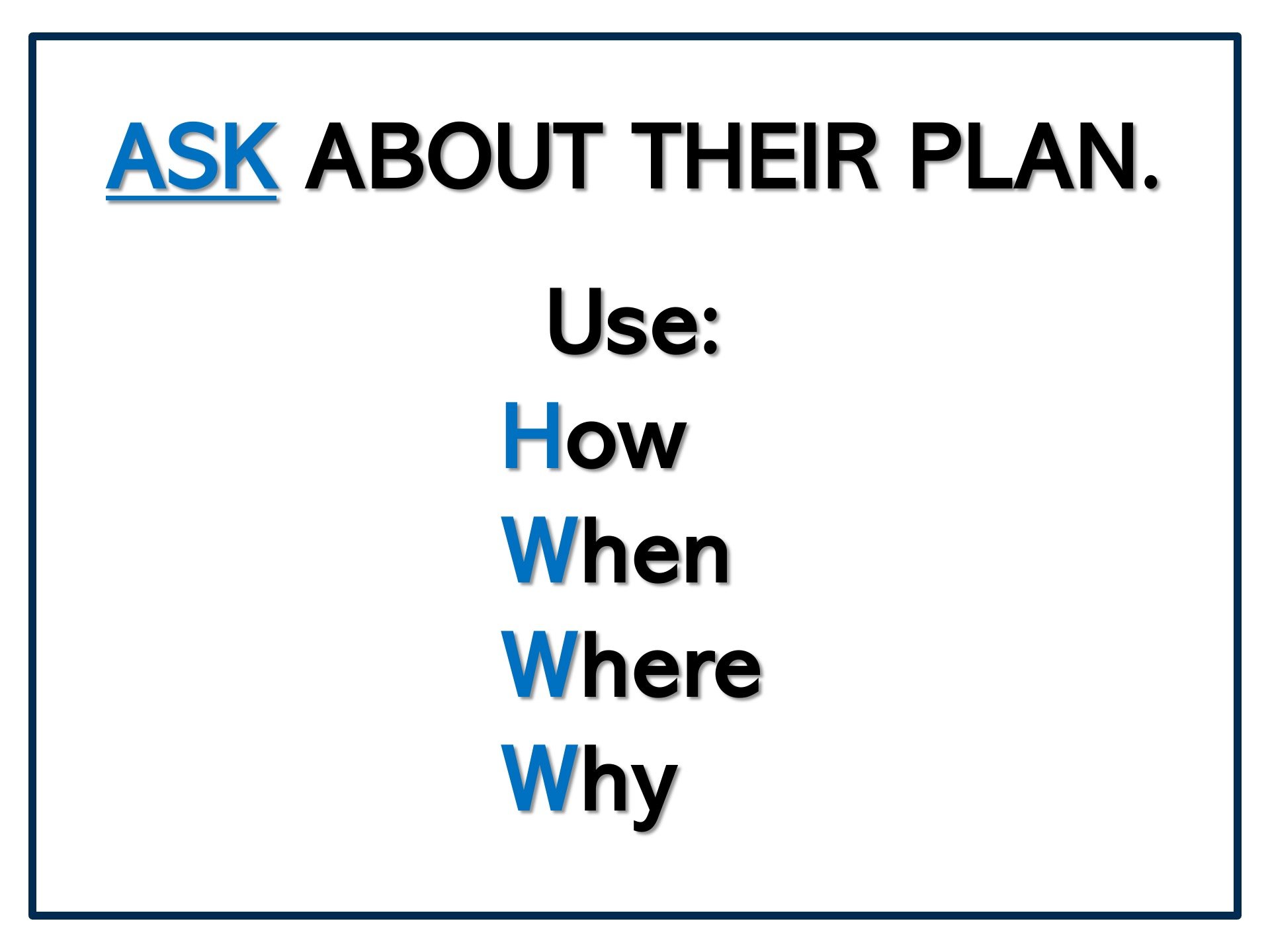 ASK ABOUT THEIR PLAN.

Use:
How
When
Where
Why